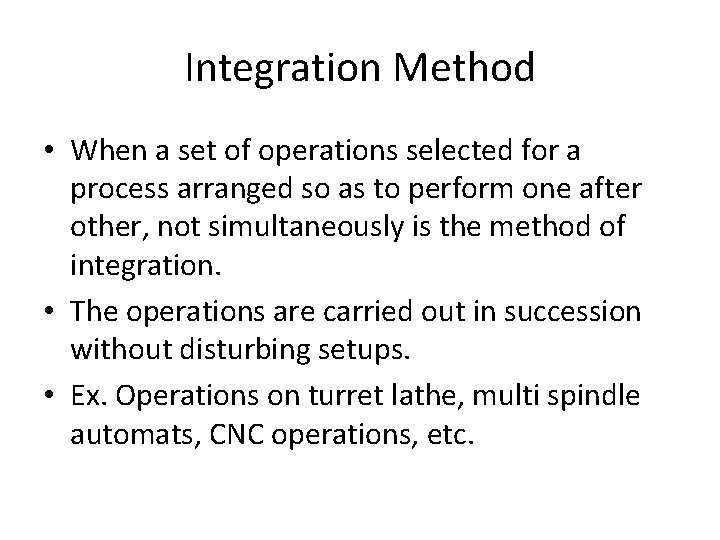 Integration Method

• When a set of operations selected for a process arranged so as to perform one after other, not simultaneously is the method of integration.
• The operations are carried out in succession without disturbing setups.
• Ex. Operations on turret lathe, multi spindle automats, CNC operations, etc.